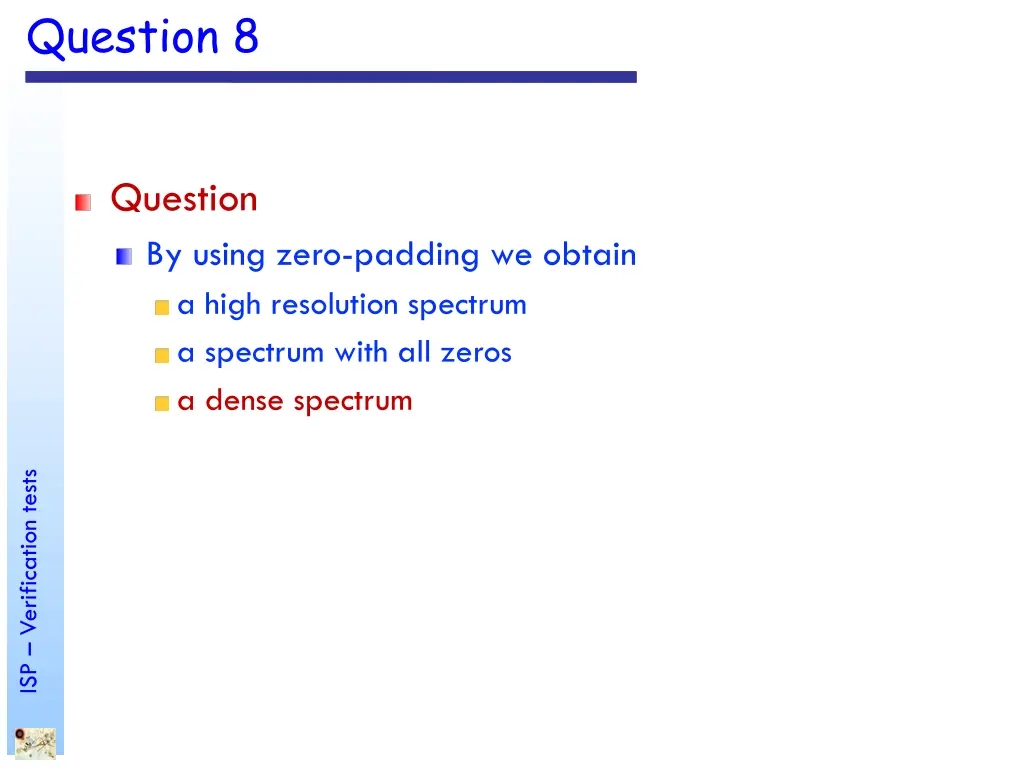 Question 8

Question

By using zero-padding we obtain

a high resolution spectrum

a spectrum with all zeros

a dense spectrum

ISP – Verification tests